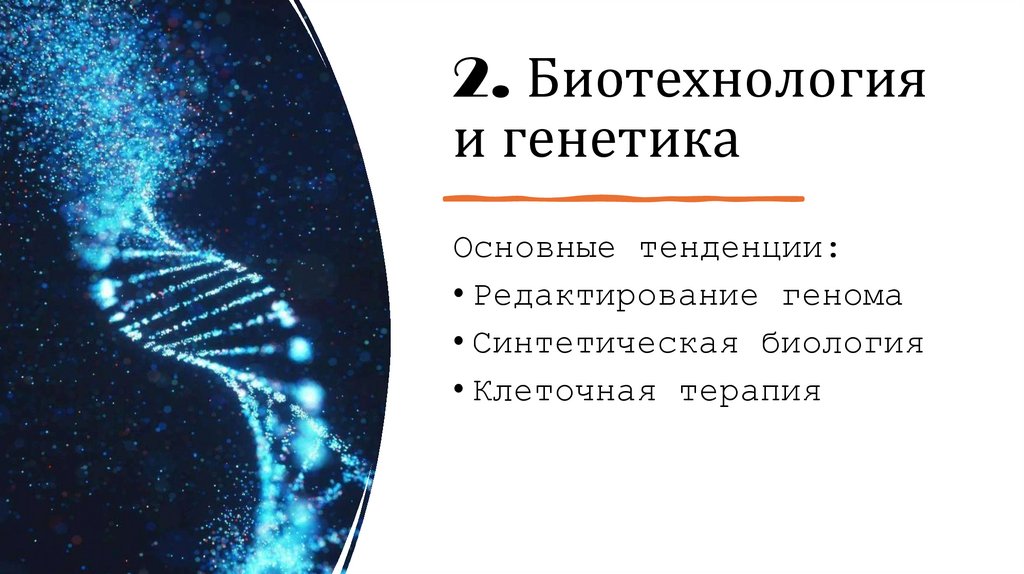 2. Биотехнология и генетика

Основные тенденции:
• Редактирование генома
• Синтетическая биология
• Клеточная терапия